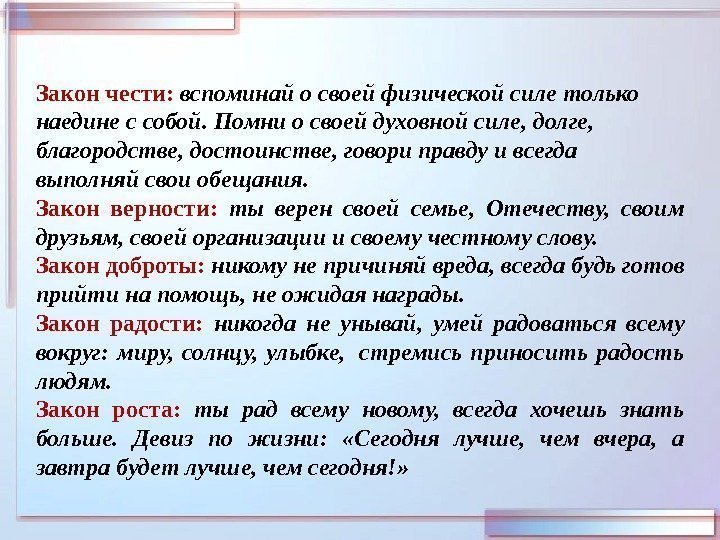 Закон чести: вспоминай о своей физической силе только наедине с собой. Помни о своей духовной силе, долге, благородстве, достоинстве, говори правду и всегда выполняй свои обещания.
Закон верности: ты верен своей семье, Отечеству, своим друзьям, своей организации и своему честному слову.
Закон доброты: никому не причиняй вреда, всегда будь готов прийти на помощь, не ожидая награды.
Закон радости: никогда не унывай, умей радоваться всему вокруг: миру, солнцу, улыбке, стремись приносить радость людям.
Закон роста: ты рад всему новому, всегда хочешь знать больше. Девиз по жизни: «Сегодня лучше, чем вчера, а завтра будет лучше, чем сегодня!»